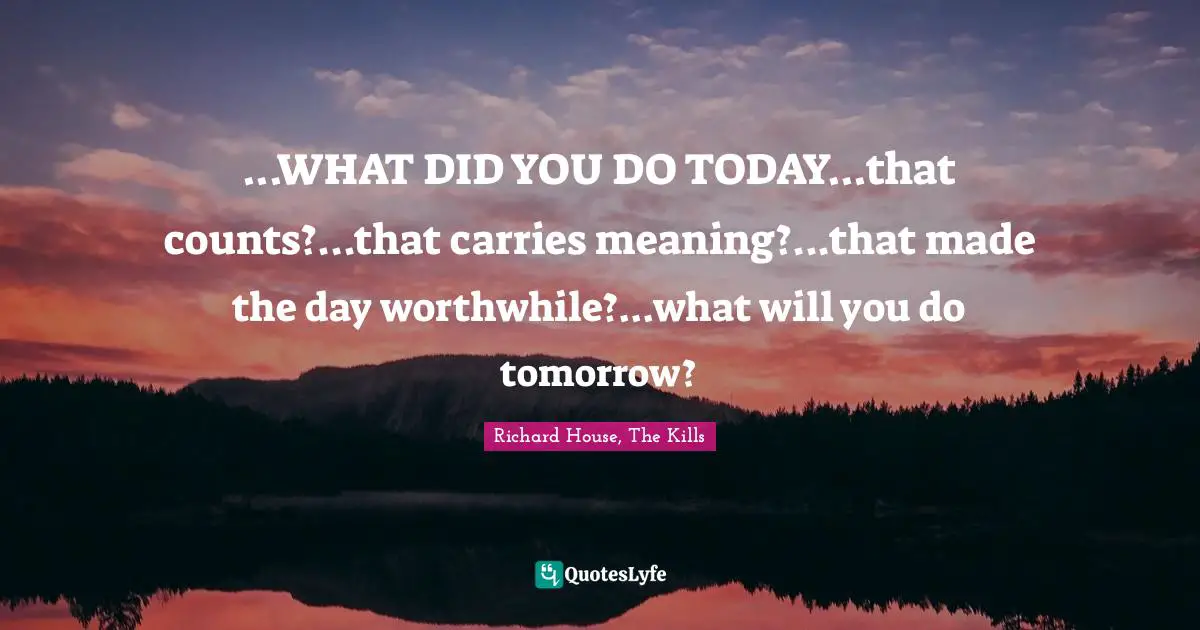 ...WHAT DID YOU DO TODAY...that counts?...that carries meaning?...that made the day worthwhile?...what will you do tomorrow?

Richard House, The Kills

QuotesLyfe